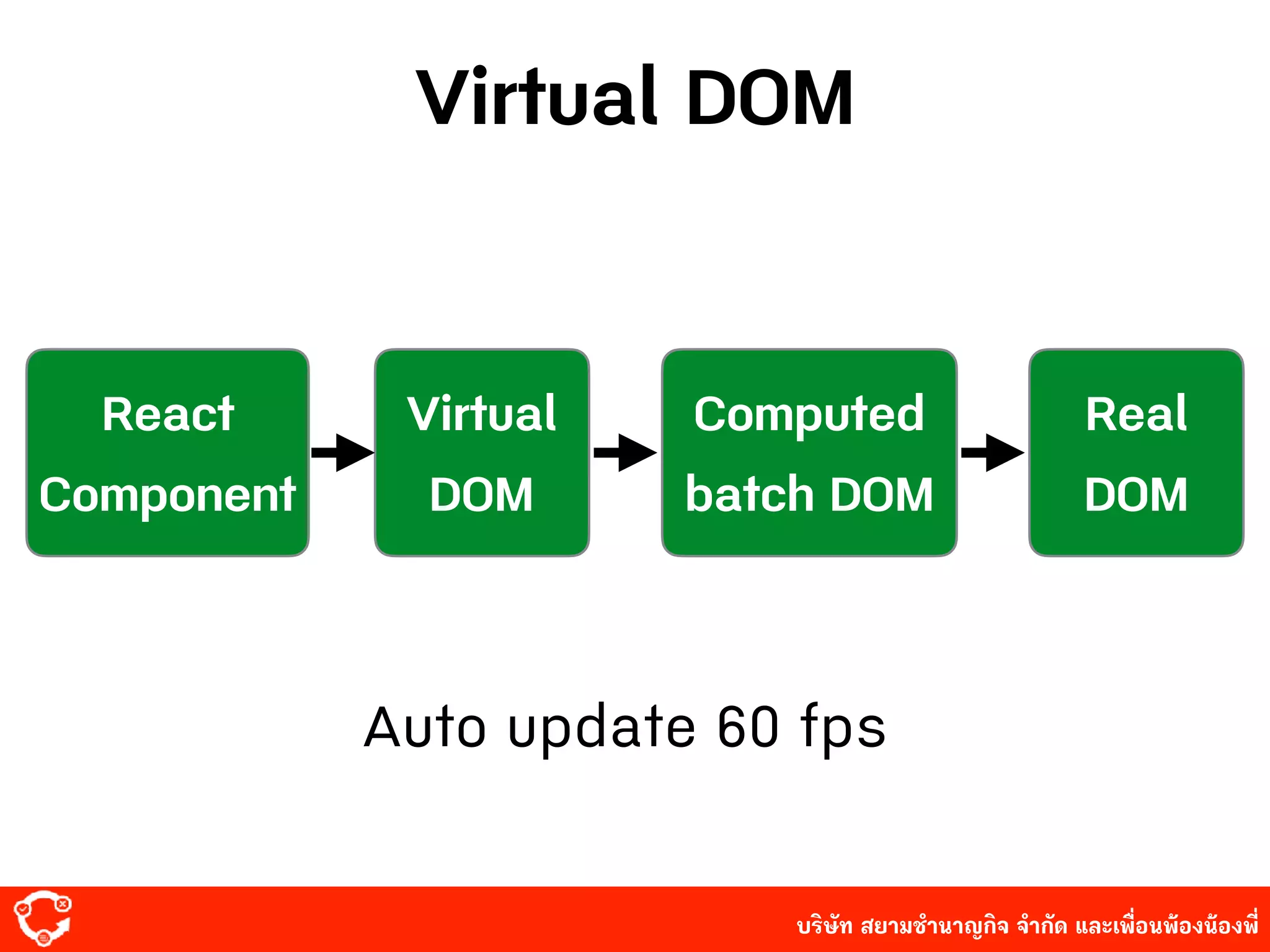 Virtual DOM

React Component

Virtual DOM

Computed batch DOM

Real DOM

Auto update 60 fps

บริษัท สยามชำนาญกิจ จำกัด และเพื่อนพ้องน้องพี่